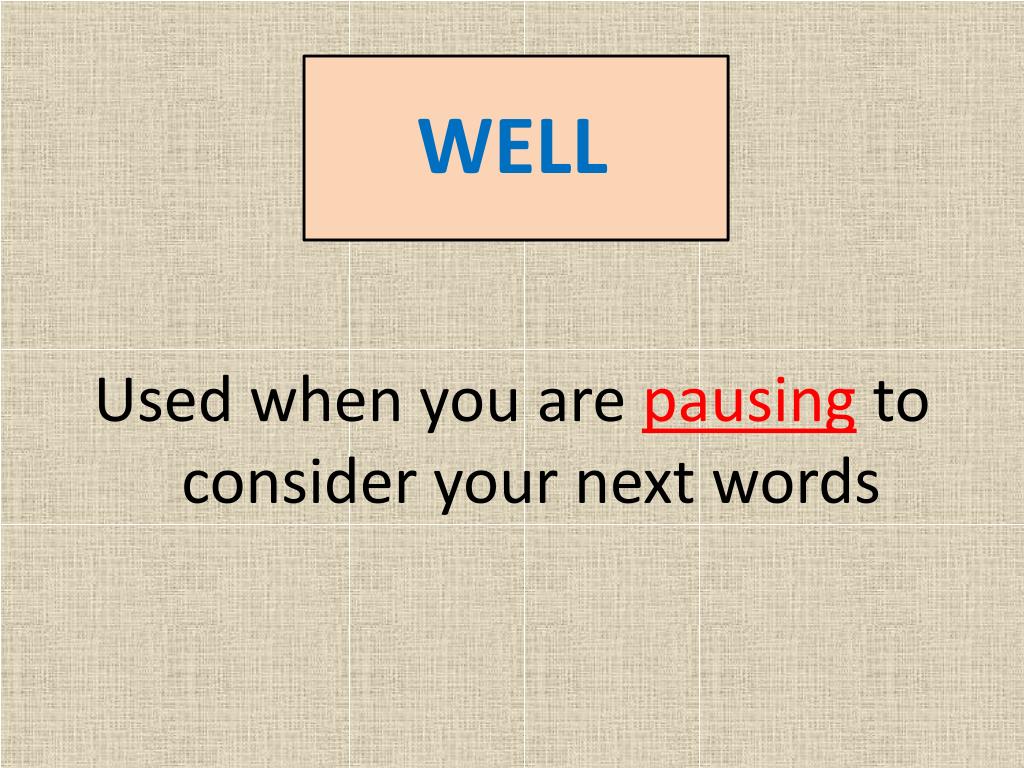 WELL

Used when you are pausing to consider your next words